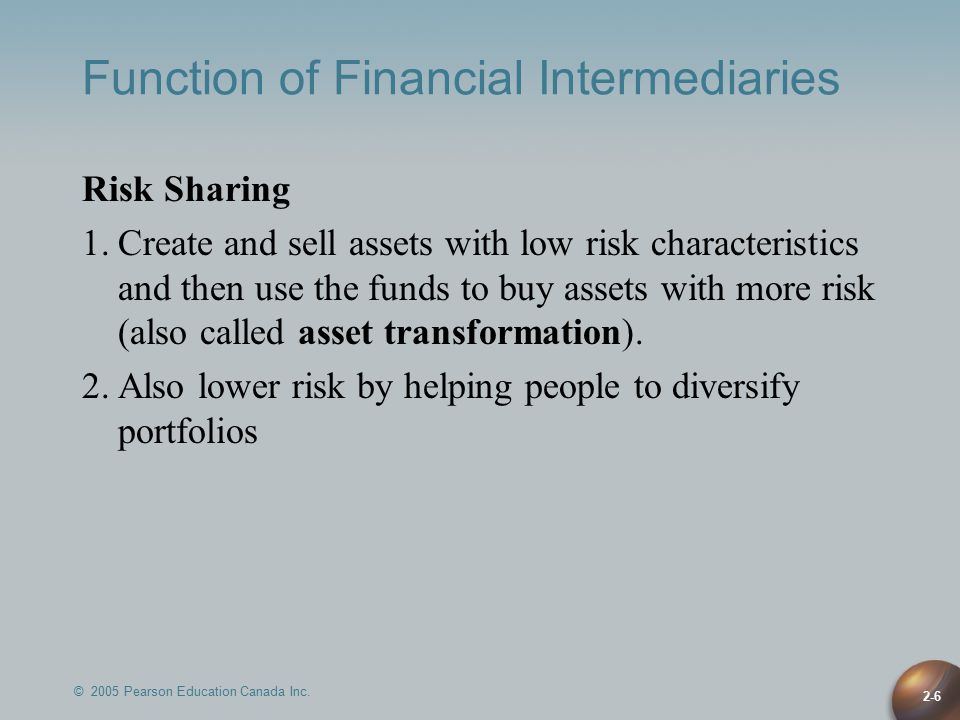 Function of Financial Intermediaries

Risk Sharing

1. Create and sell assets with low risk characteristics and then use the funds to buy assets with more risk (also called asset transformation).

2. Also lower risk by helping people to diversify portfolios

© 2005 Pearson Education Canada Inc.

2-6